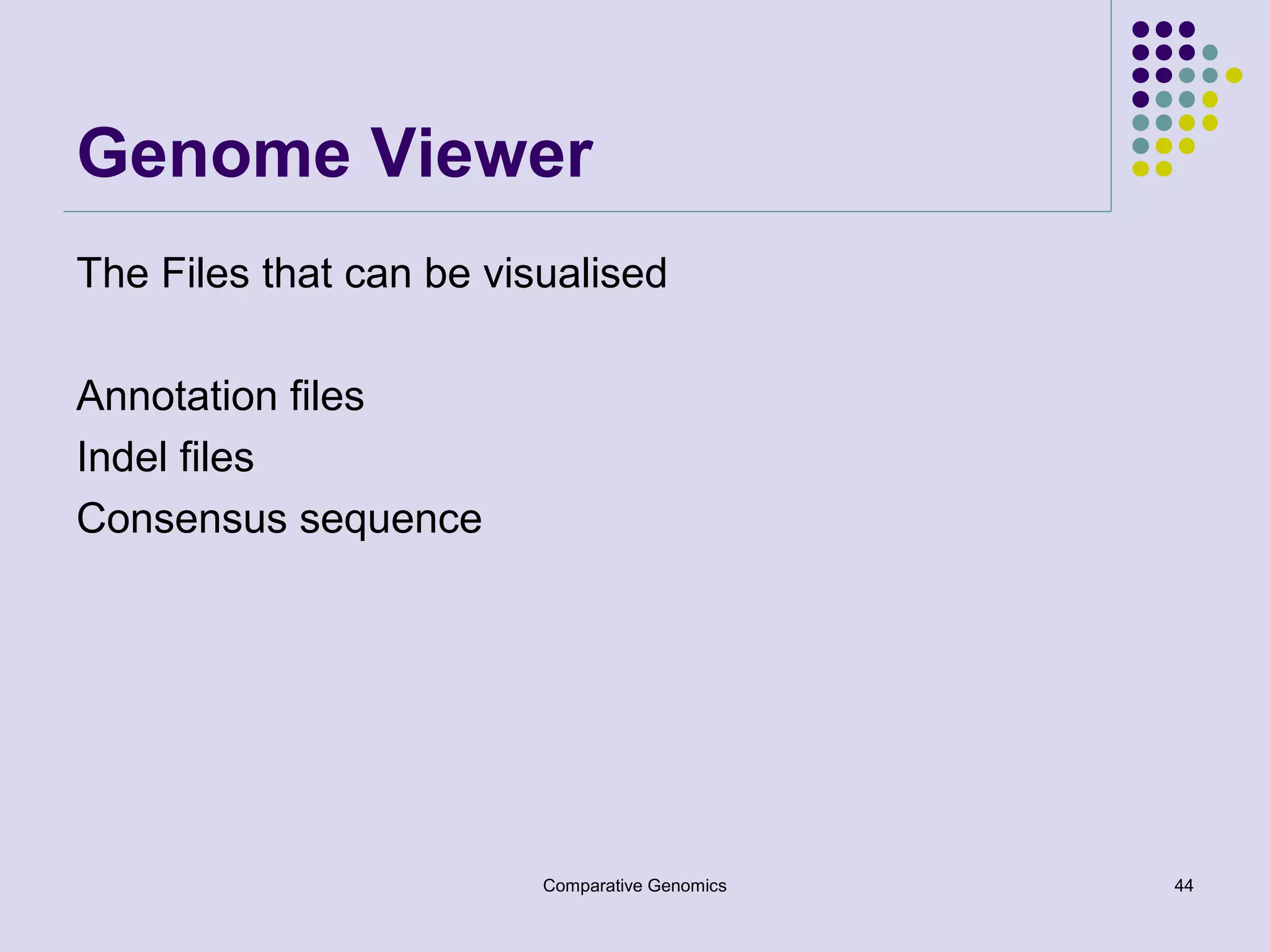 Genome Viewer

The Files that can be visualised

Annotation files
Indel files
Consensus sequence

Comparative Genomics

44